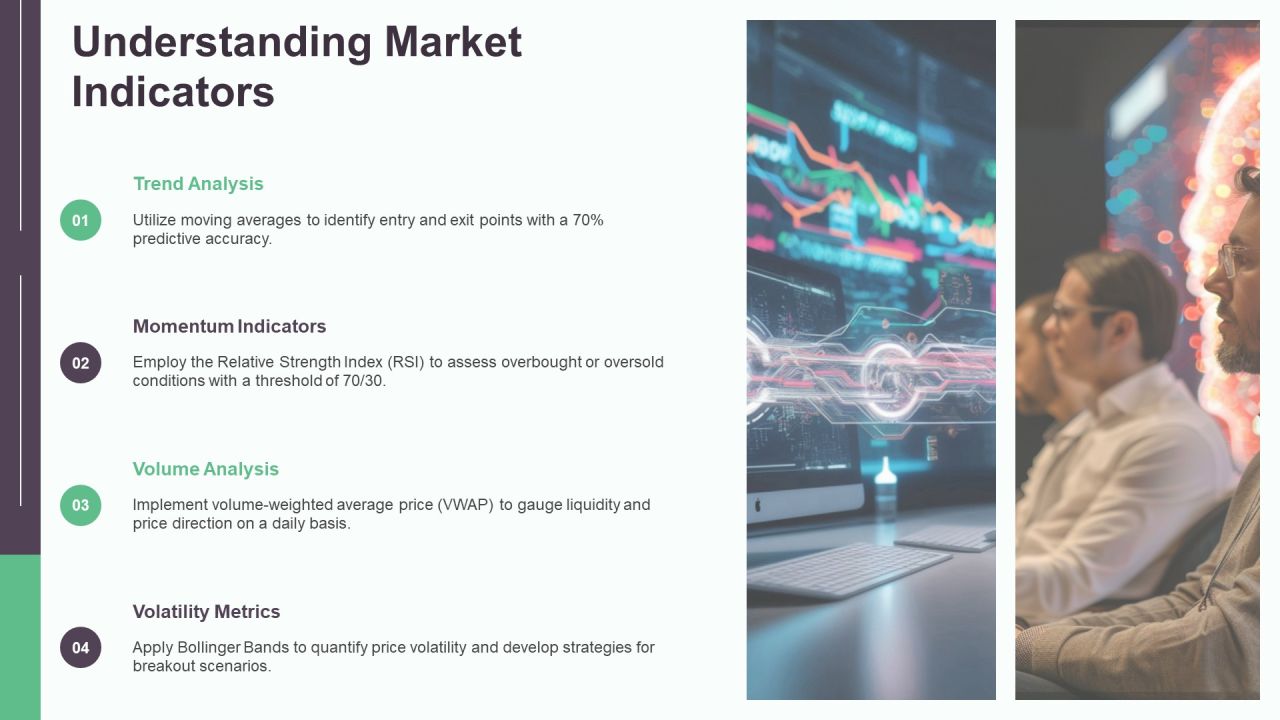 Understanding Market Indicators

01

Trend Analysis

Utilize moving averages to identify entry and exit points with a 70% predictive accuracy.

02

Momentum Indicators

Employ the Relative Strength Index (RSI) to assess overbought or oversold conditions with a threshold of 70/30.

03

Volume Analysis

Implement volume-weighted average price (VWAP) to gauge liquidity and price direction on a daily basis.

04

Volatility Metrics

Apply Bollinger Bands to quantify price volatility and develop strategies for breakout scenarios.